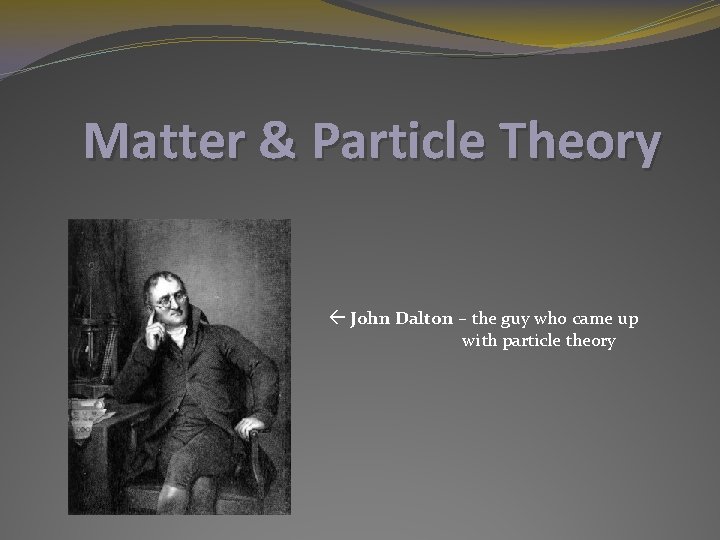 Matter & Particle Theory

← John Dalton – the guy who came up with particle theory